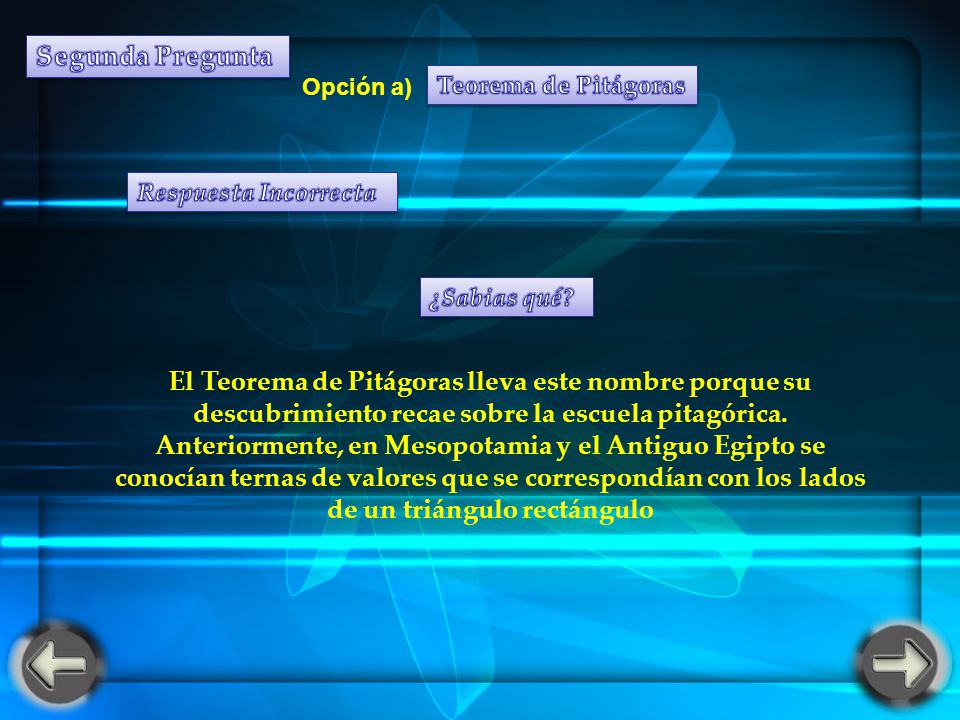 Segunda Pregunta

Opción a) Teorema de Pitágoras

Respuesta Incorrecta

¿Sabias qué?

El Teorema de Pitágoras lleva este nombre porque su descubrimiento recae sobre la escuela pitagórica. Anteriormente, en Mesopotamia y el Antiguo Egipto se conocían ternas de valores que se correspondían con los lados de un triángulo rectángulo